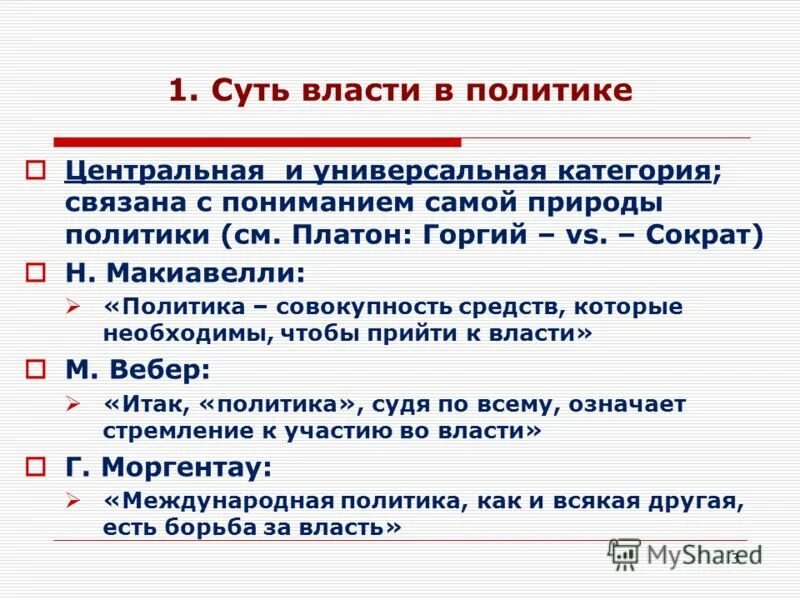 1. Суть власти в политике

Центральная и универсальная категория; связана с пониманием самой природы политики (см. Платон: Горгий – vs. – Сократ)

Н. Макиавелли:

«Политика – совокупность средств, которые необходимы, чтобы прийти к власти»

М. Вебер:

«Итак, «политика», судя по всему, означает стремление к участию во власти»

Г. Моргентау:

«Международная политика, как и всякая другая, есть борьба за власть»

MyShared

3